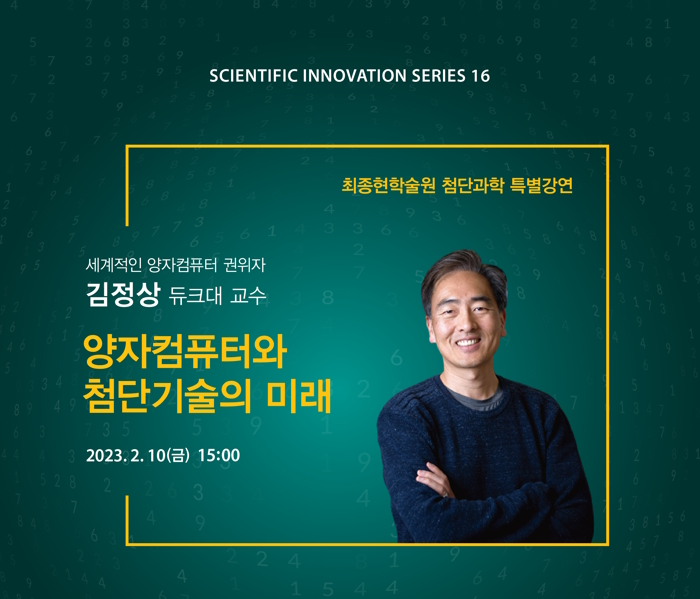 SCIENTIFIC INNOVATION SERIES 16

최종현학술원 첨단과학 특별강연

세계적인 양자컴퓨터 권위자

김정상 듀크대 교수

양자컴퓨터와 첨단기술의 미래

2023. 2. 10(금) 15:00